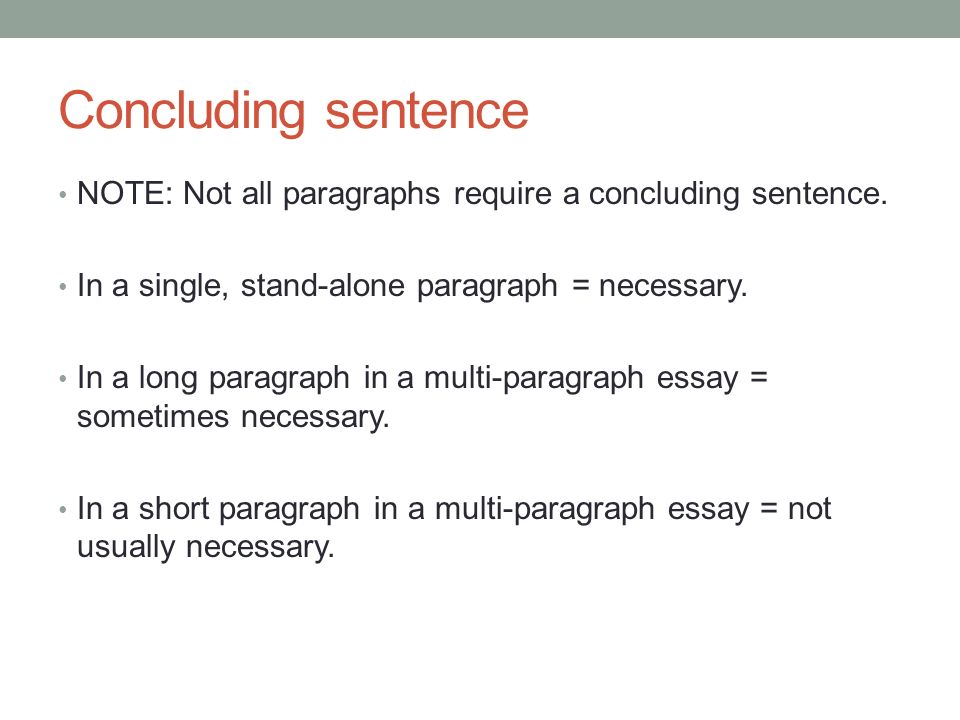 Concluding sentence

• NOTE: Not all paragraphs require a concluding sentence.

• In a single, stand-alone paragraph = necessary.

• In a long paragraph in a multi-paragraph essay = sometimes necessary.

• In a short paragraph in a multi-paragraph essay = not usually necessary.